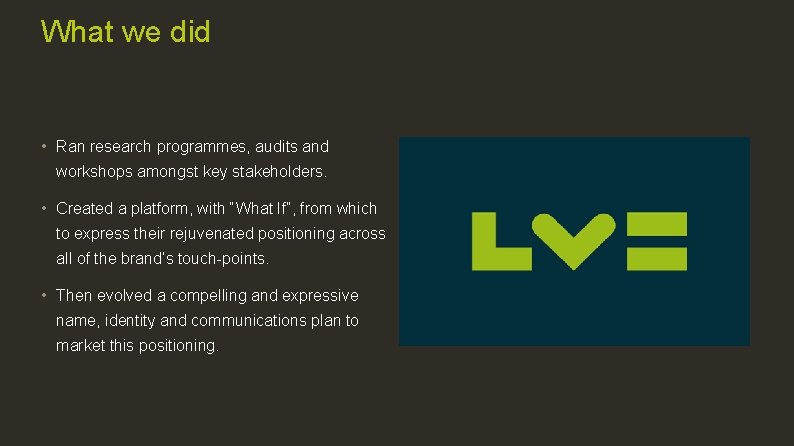 What we did

• Ran research programmes, audits and workshops amongst key stakeholders.

• Created a platform, with "What If", from which to express their rejuvenated positioning across all of the brand's touch-points.

• Then evolved a compelling and expressive name, identity and communications plan to market this positioning.

LV=